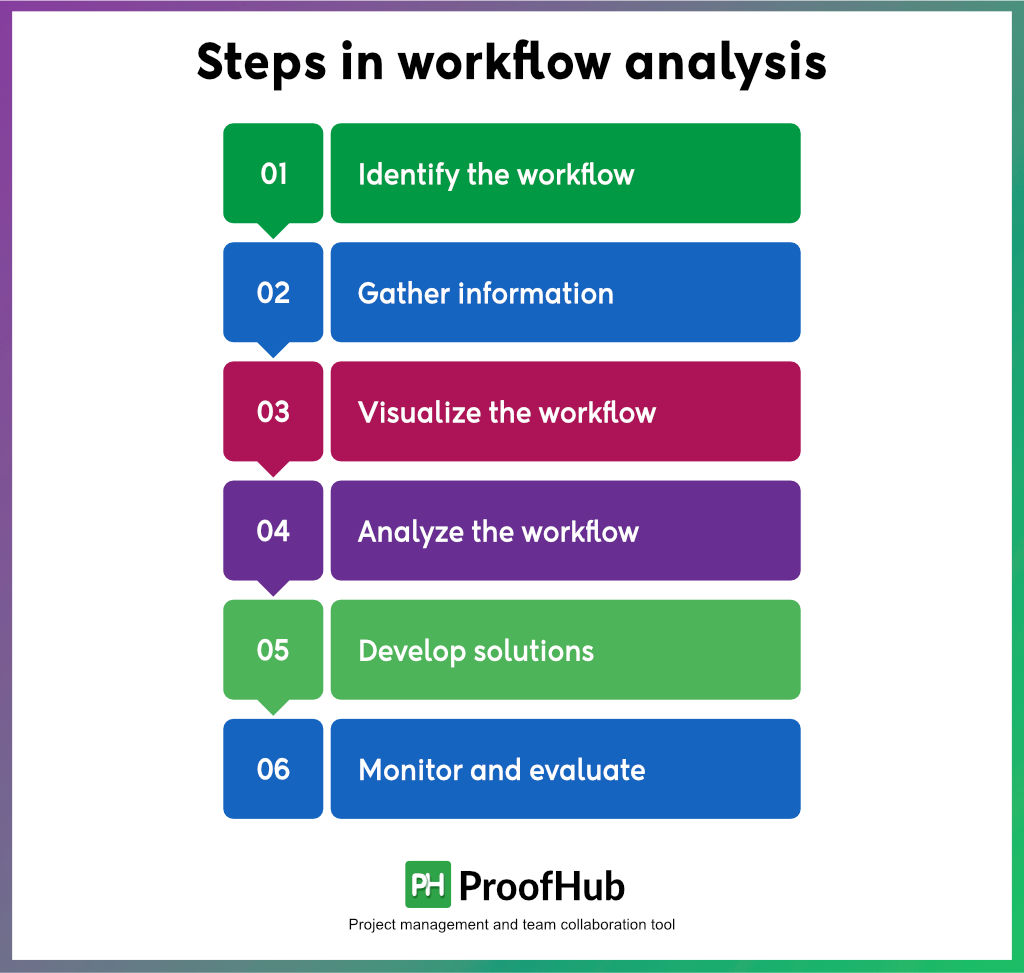 Steps in workflow analysis

01 Identify the workflow

02 Gather information

03 Visualize the workflow

04 Analyze the workflow

05 Develop solutions

06 Monitor and evaluate

PH ProofHub
Project management and team collaboration tool